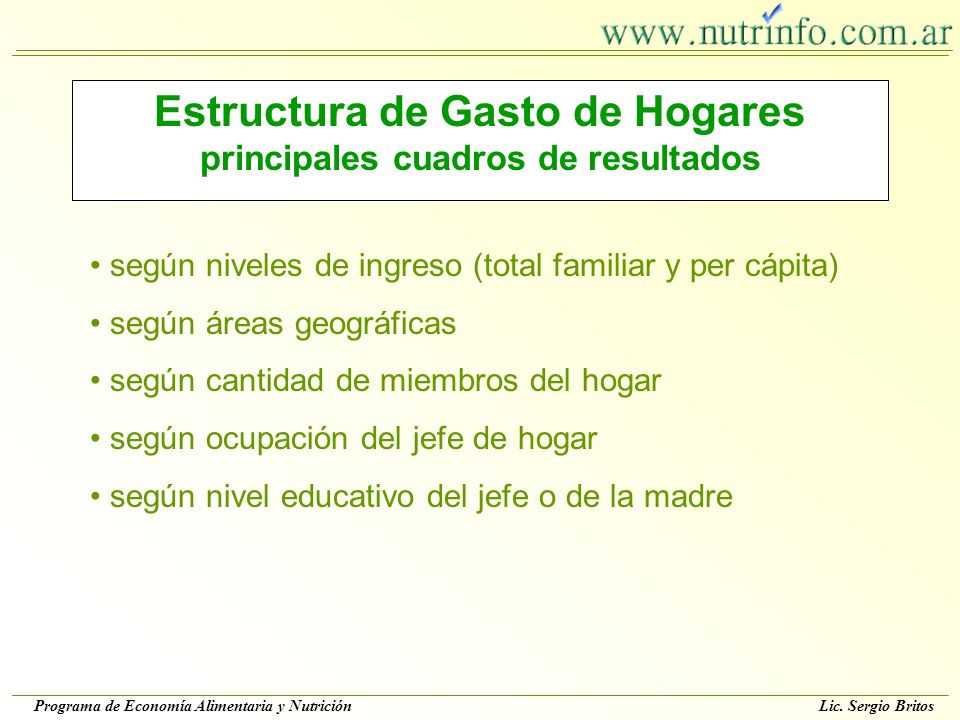 www.nutrinfo.com.ar

Estructura de Gasto de Hogares
principales cuadros de resultados

• según niveles de ingreso (total familiar y per cápita)

• según áreas geográficas

• según cantidad de miembros del hogar

• según ocupación del jefe de hogar

• según nivel educativo del jefe o de la madre

Programa de Economía Alimentaria y Nutrición

Lic. Sergio Britos